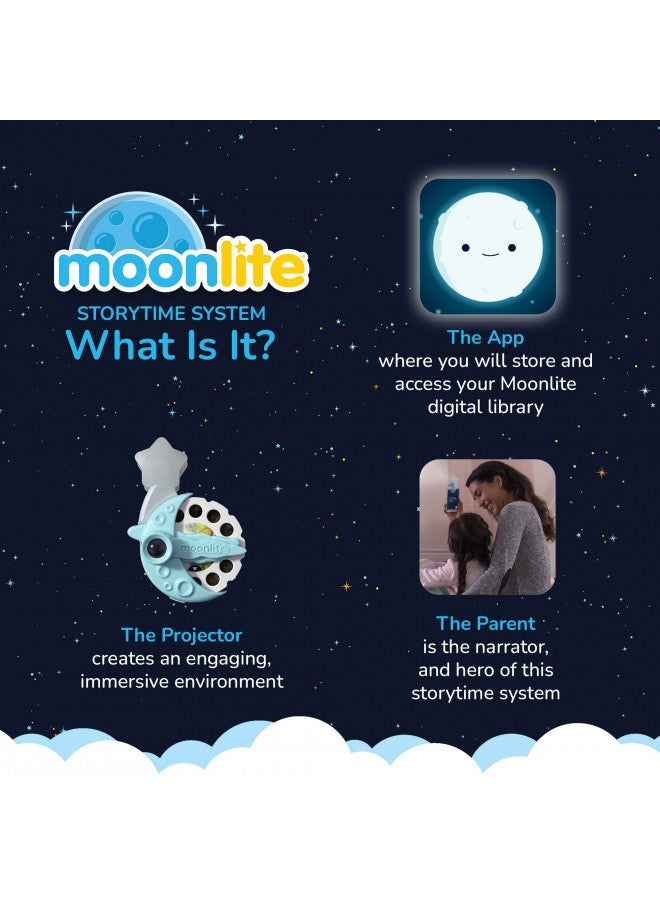 moonlite

STORYTIME SYSTEM
What Is It?

The App
where you will store and access your Moonlite digital library

moonlite

The Projector
creates an engaging, immersive environment

The Parent
is the narrator, and hero of this storytime system